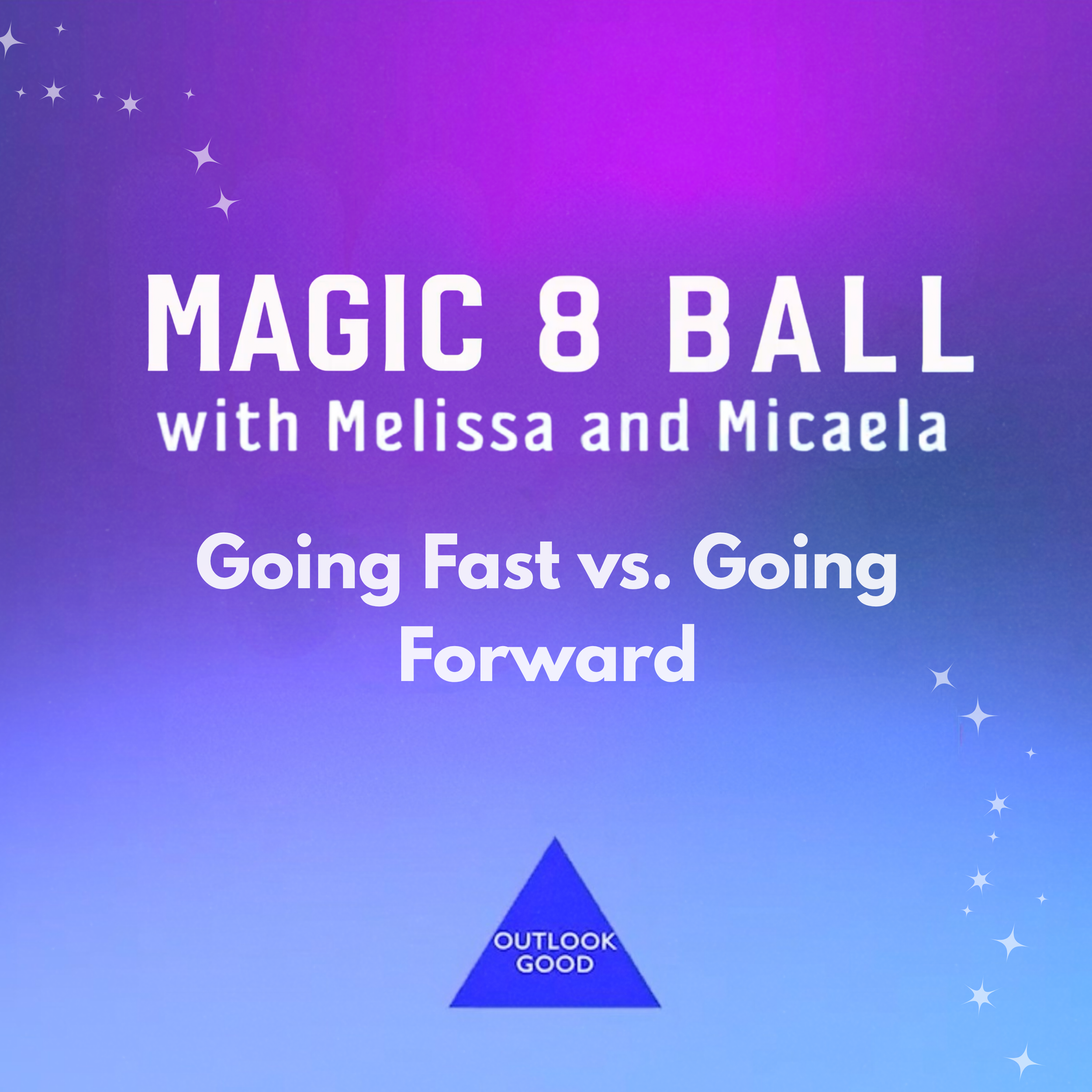 MAGIC 8 BALL
with Melissa and Micaela

Going Fast vs. Going Forward

OUTLOOK GOOD